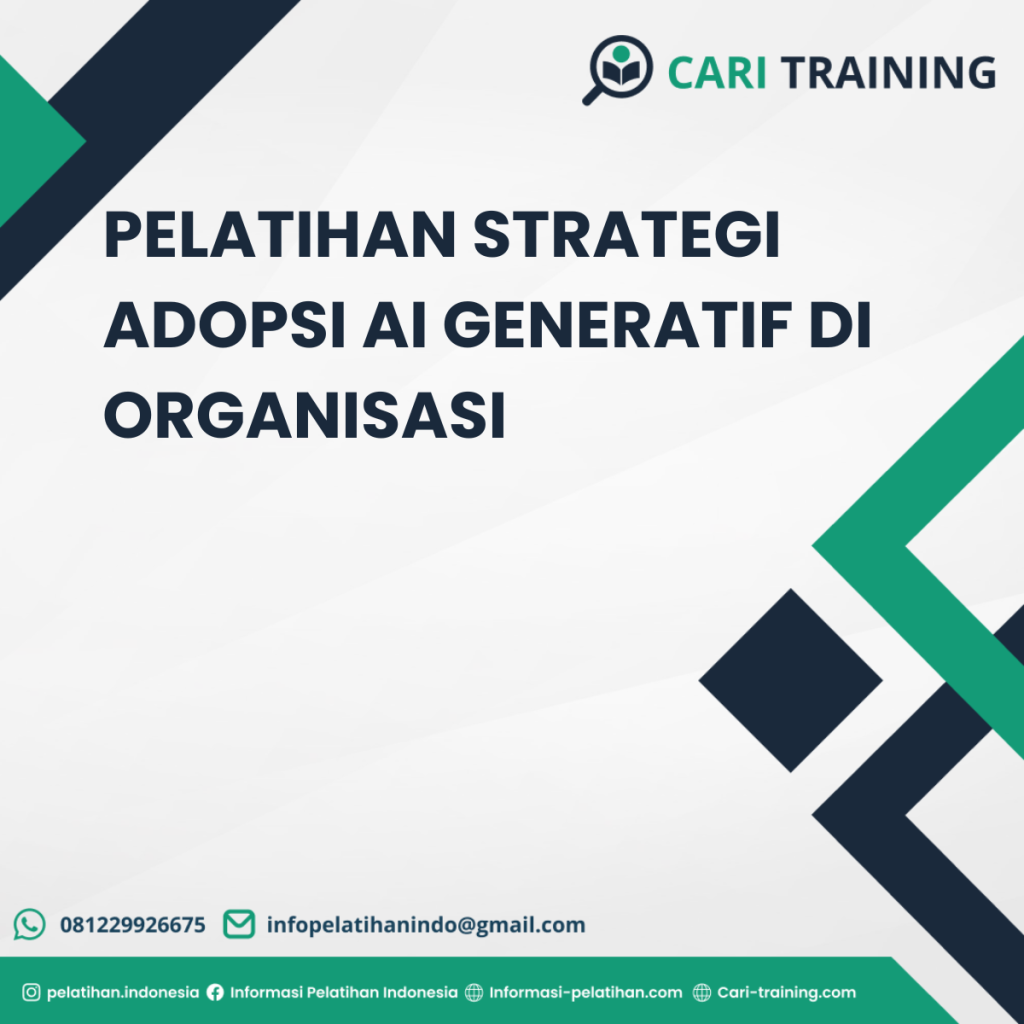 CARI TRAINING

PELATIHAN STRATEGI ADOPSI AI GENERATIF DI ORGANISASI

081229926675 infopelatihanindo@gmail.com

pelatihan.indonesia Informasi Pelatihan Indonesia Informasi-pelatihan.com Cari-training.com